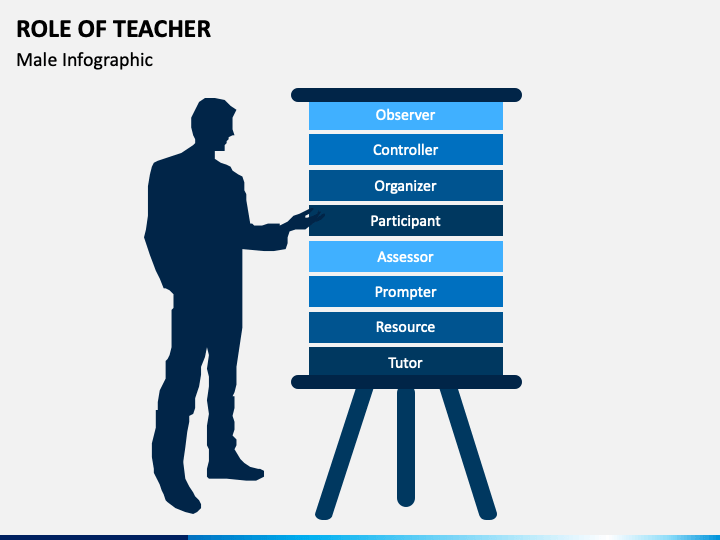 ROLE OF TEACHER
Male Infographic

Observer
Controller
Organizer
Participant
Assessor
Prompter
Resource
Tutor